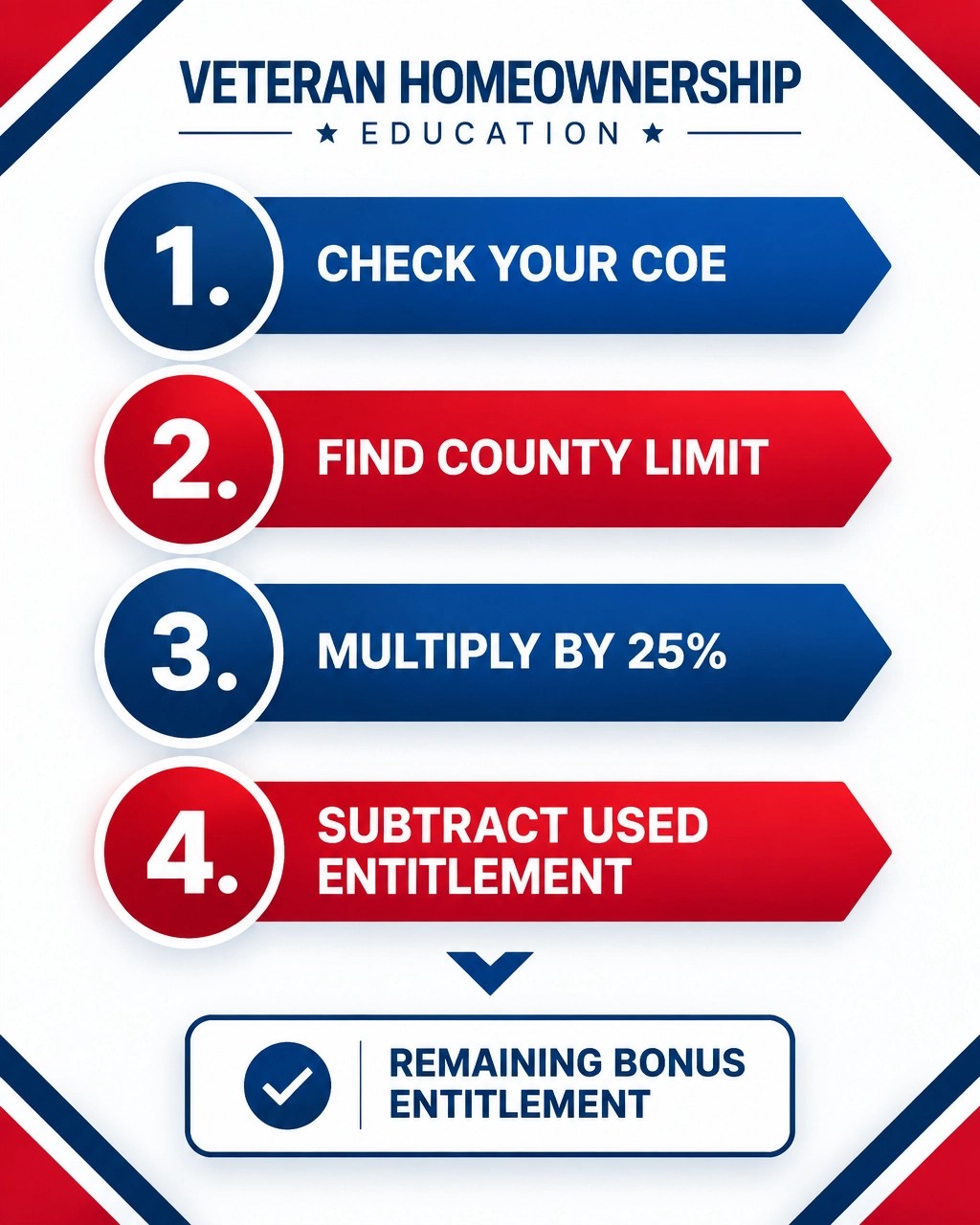 VETERAN HOMEOWNERSHIP
★ EDUCATION ★

1. CHECK YOUR COE

2. FIND COUNTY LIMIT

3. MULTIPLY BY 25%

4. SUBTRACT USED ENTITLEMENT

REMAINING BONUS ENTITLEMENT